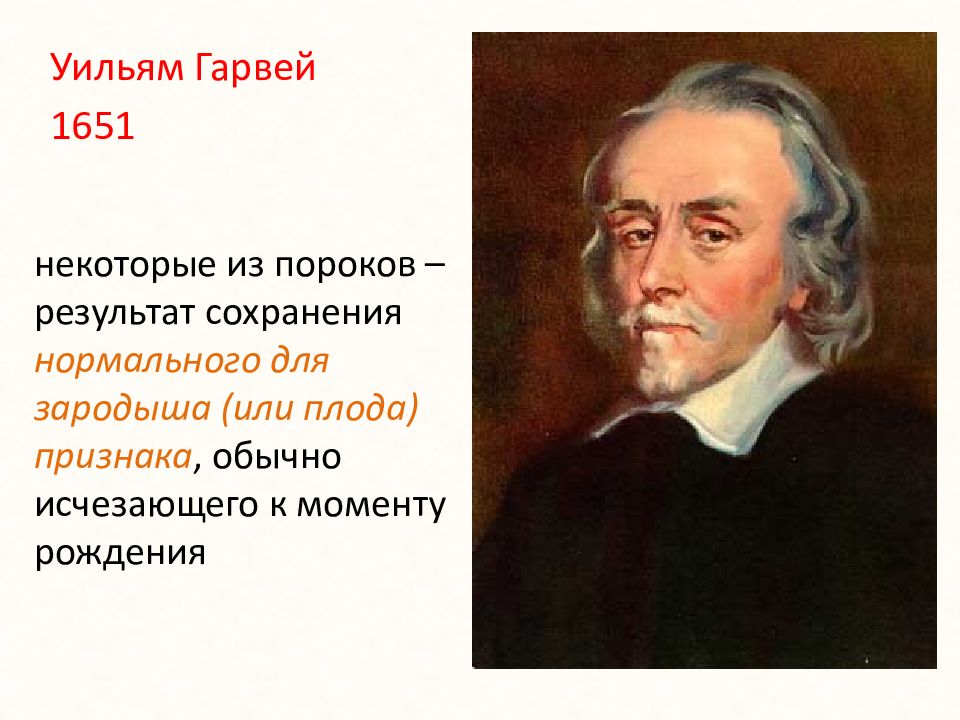 Уильям Гарвей

1651

некоторые из пороков – результат сохранения нормального для зародыша (или плода) признака, обычно исчезающего к моменту рождения